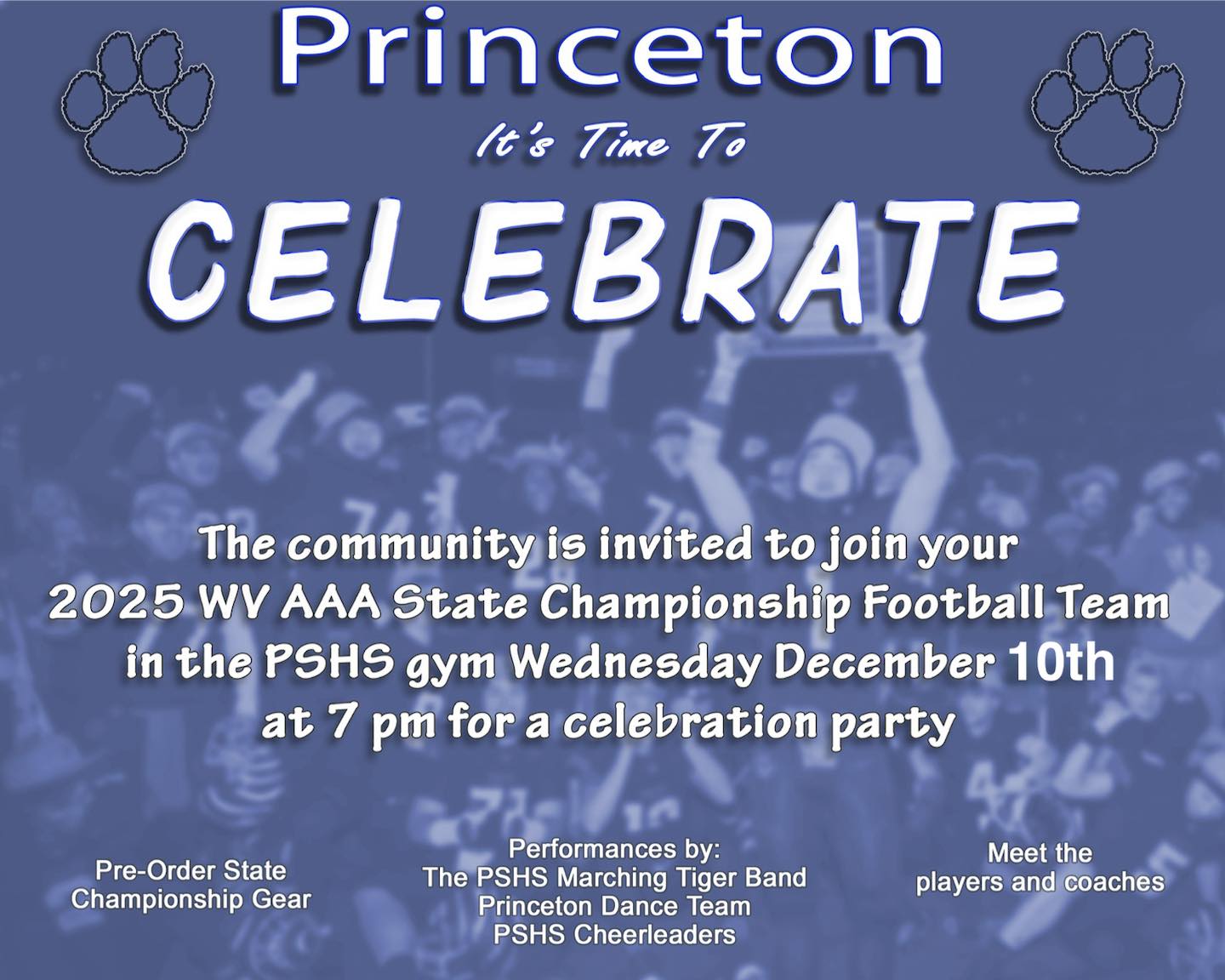 Princeton

It's Time To

CELEBRATE

The community is invited to join your 2025 WV AAA State Championship Football Team in the PSHS gym Wednesday December 10th at 7 pm for a celebration party

Pre-Order State Championship Gear

Performances by:
The PSHS Marching Tiger Band
Princeton Dance Team
PSHS Cheerleaders

Meet the players and coaches